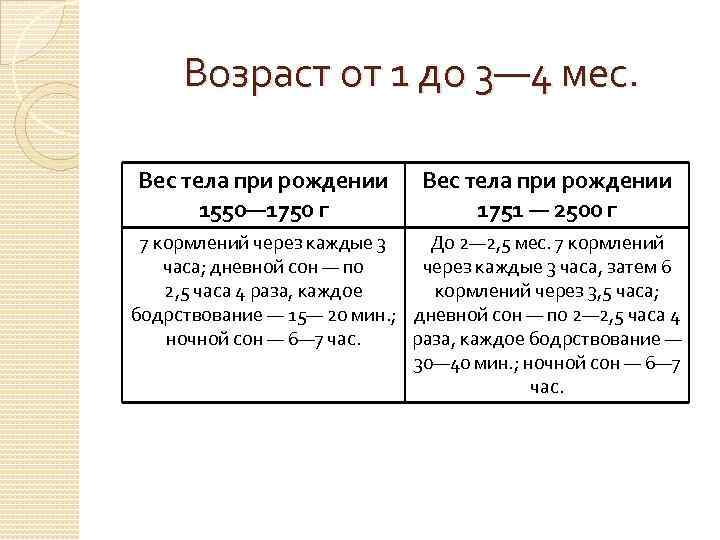 Возраст от 1 до 3—4 мес.

| Вес тела при рождении 1550—1750 г | Вес тела при рождении 1751 — 2500 г |
|---|---|
| 7 кормлений через каждые 3 часа; дневной сон — по 2,5 часа 4 раза, каждое бодрствование — 15— 20 мин.; ночной сон — 6—7 час. | До 2—2,5 мес. 7 кормлений через каждые 3 часа, затем 6 кормлений через 3,5 часа; дневной сон — по 2—2,5 часа 4 раза, каждое бодрствование — 30—40 мин.; ночной сон — 6—7 час. |